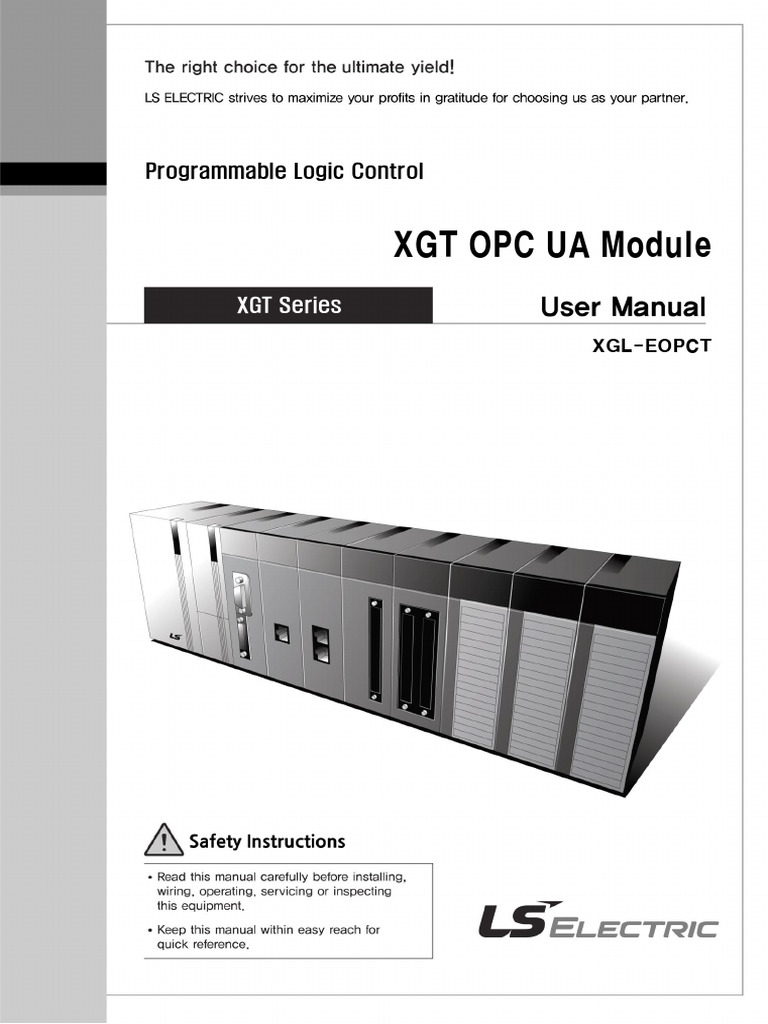 The right choice for the ultimate yield!

LS ELECTRIC strives to maximize your profits in gratitude for choosing us as your partner.

Programmable Logic Control

XGT OPC UA Module

XGT Series

User Manual

XGL-EOPCT

LS

Safety Instructions

• Read this manual carefully before installing, wiring, operating, servicing or inspecting this equipment.

• Keep this manual within easy reach for quick reference.

LS ELECTRIC